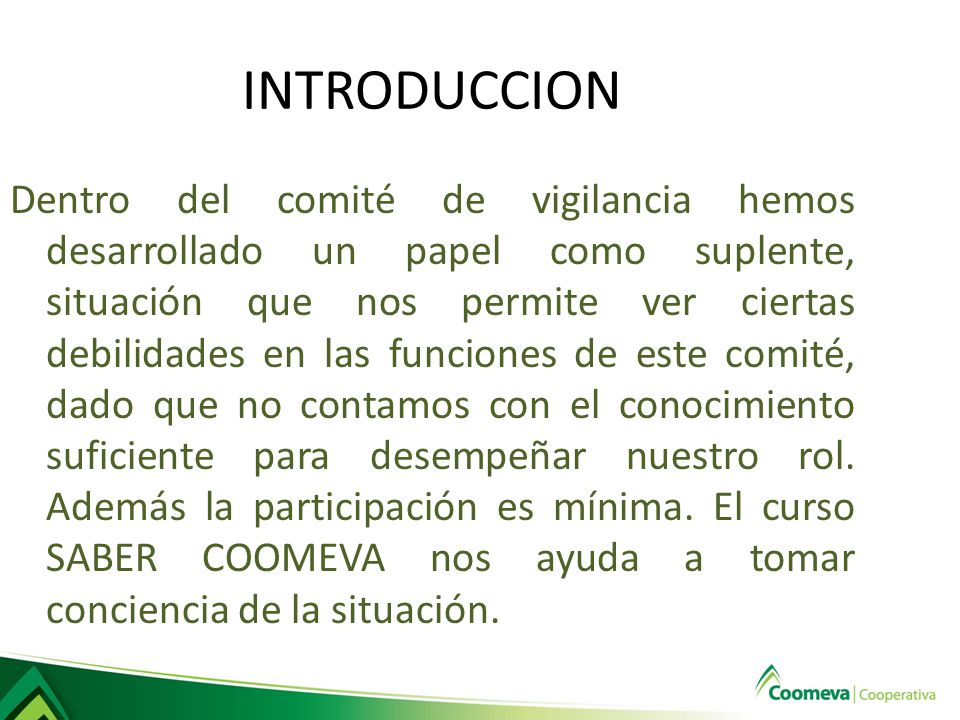 INTRODUCCION

Dentro del comité de vigilancia hemos desarrollado un papel como suplente, situación que nos permite ver ciertas debilidades en las funciones de este comité, dado que no contamos con el conocimiento suficiente para desempeñar nuestro rol. Además la participación es mínima. El curso SABER COOMEVA nos ayuda a tomar conciencia de la situación.

Coomeva | Cooperativa